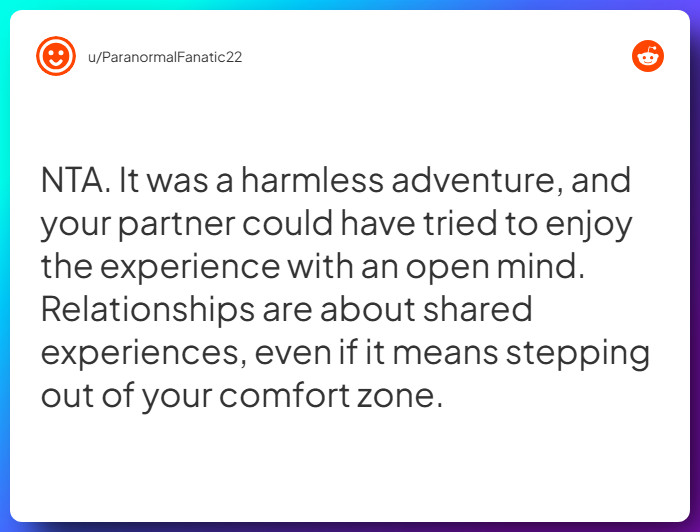 u/ParanormalFanatic22

NTA. It was a harmless adventure, and your partner could have tried to enjoy the experience with an open mind. Relationships are about shared experiences, even if it means stepping out of your comfort zone.